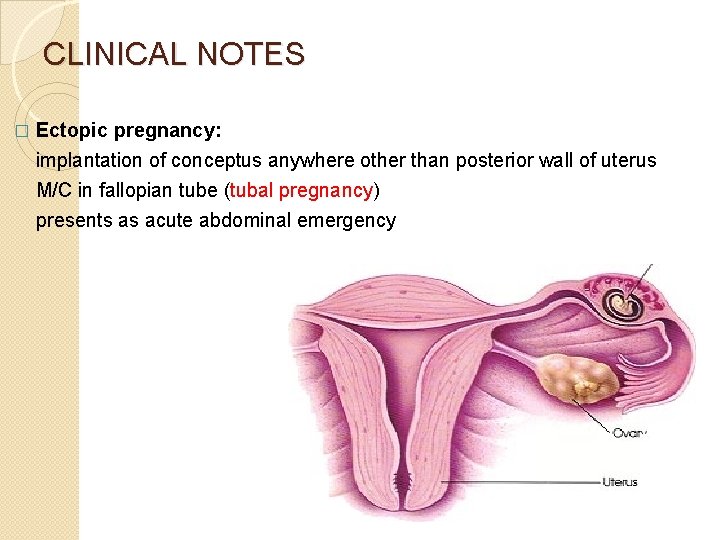 CLINICAL NOTES

Ectopic pregnancy:
implantation of conceptus anywhere other than posterior wall of uterus
M/C in fallopian tube (tubal pregnancy)
presents as acute abdominal emergency

Ovary

Uterus